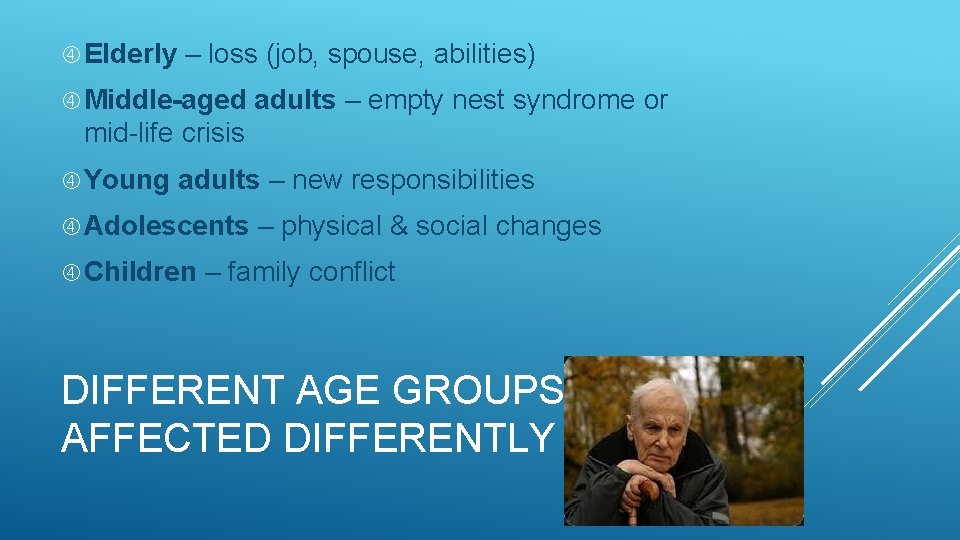 Elderly – loss (job, spouse, abilities)

Middle-aged adults – empty nest syndrome or mid-life crisis

Young adults – new responsibilities

Adolescents – physical & social changes

Children – family conflict

DIFFERENT AGE GROUPS AFFECTED DIFFERENTLY